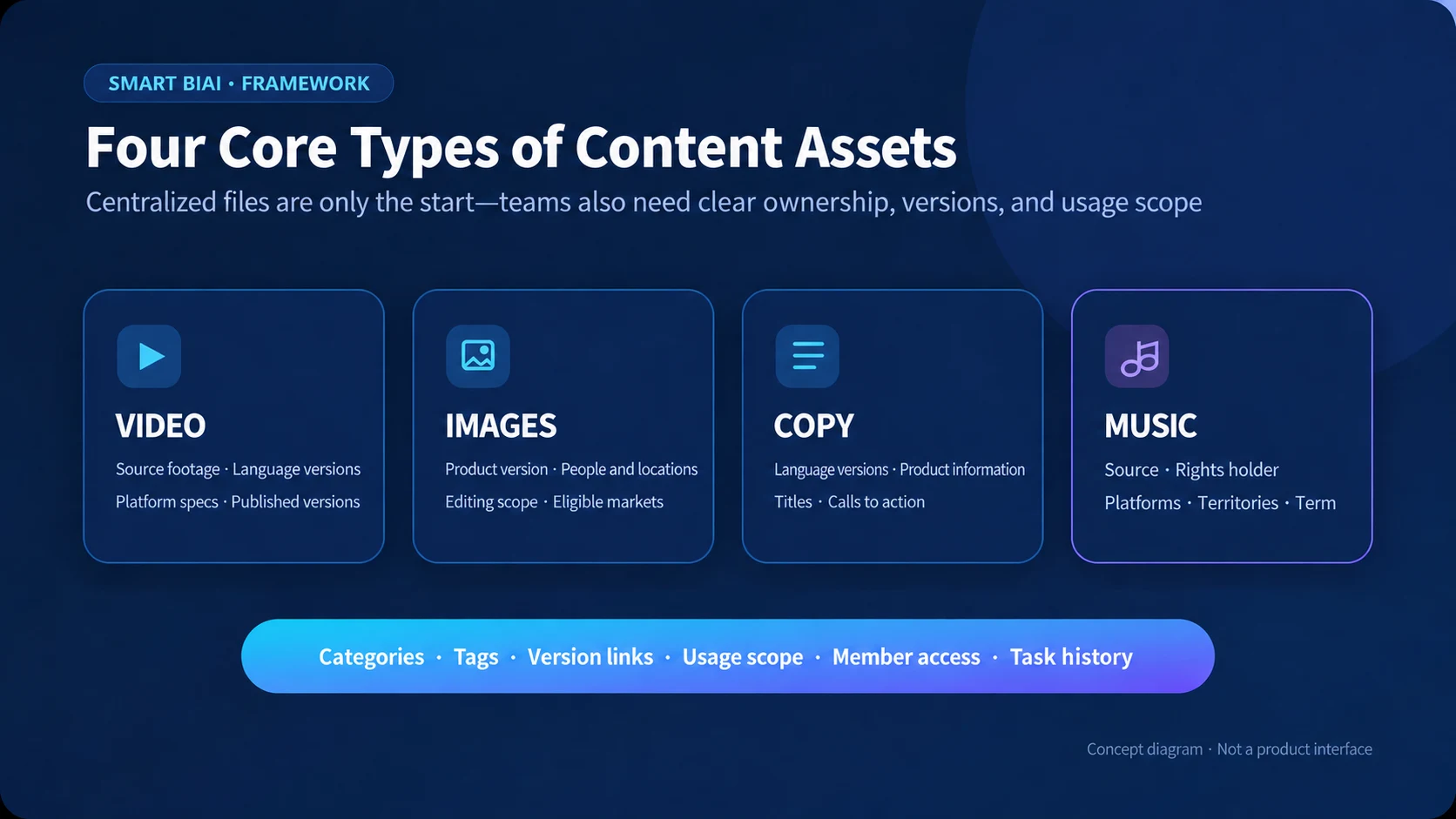 SMART BIAI · FRAMEWORK

Four Core Types of Content Assets

Centralized files are only the start—teams also need clear ownership, versions, and usage scope

VIDEO

Source footage · Language versions

Platform specs · Published versions

IMAGES

Product version · People and locations

Editing scope · Eligible markets

COPY

Language versions · Product information

Titles · Calls to action

MUSIC

Source · Rights holder

Platforms · Territories · Term

Categories · Tags · Version links · Usage scope · Member access · Task history

Concept diagram · Not a product interface